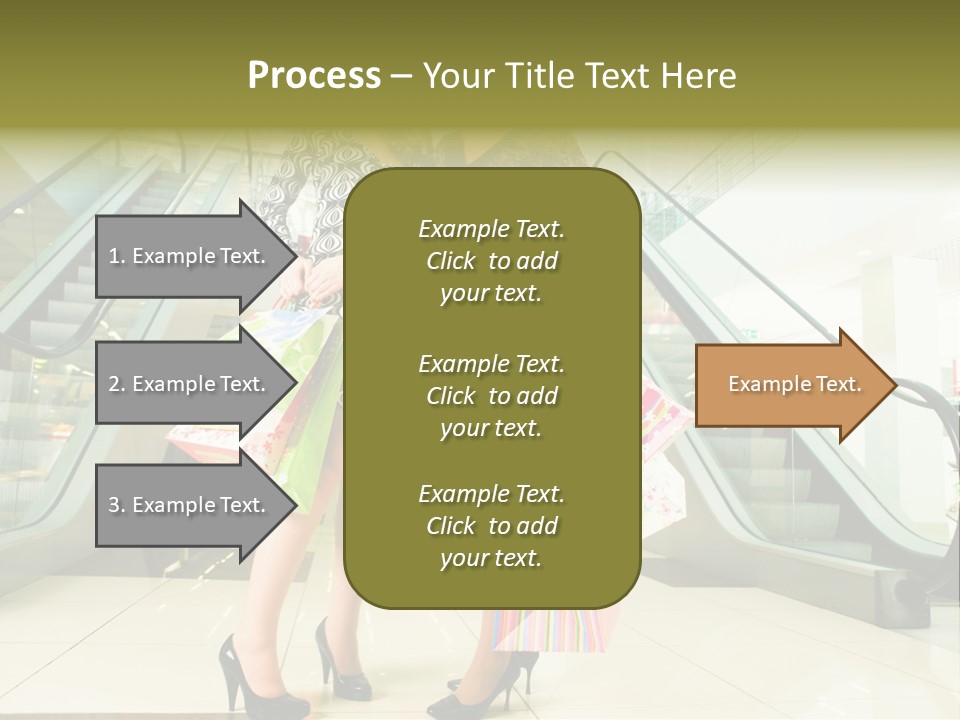 Process – Your Title Text Here

1. Example Text.

2. Example Text.

3. Example Text.

Example Text. Click to add your text.

Example Text. Click to add your text.

Example Text. Click to add your text.

Example Text.